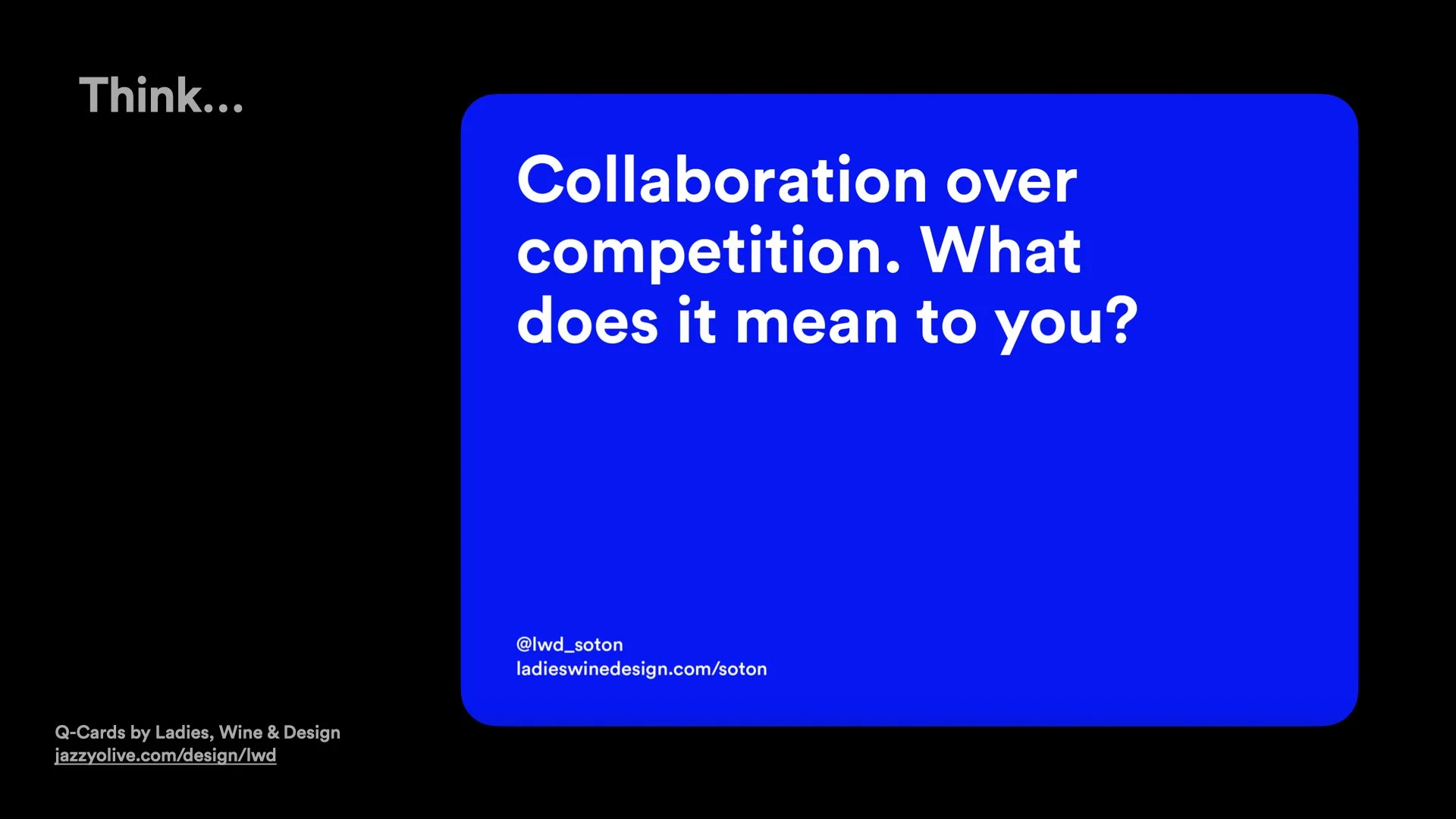 Think...

Collaboration over competition. What does it mean to you?

@lwd_soton
ladieswinedesign.com/soton

Q-Cards by Ladies, Wine & Design
jazzyolive.com/design/lwd